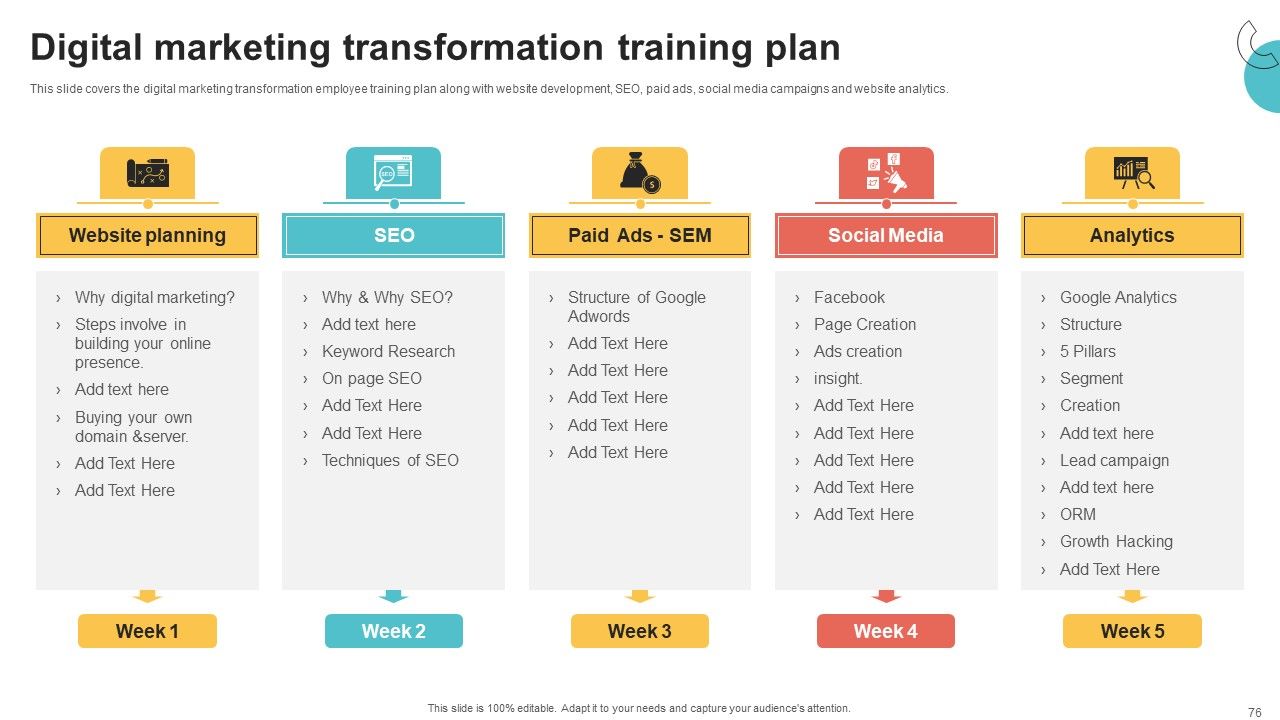 Digital marketing transformation training plan

This slide covers the digital marketing transformation employee training plan along with website development, SEO, paid ads, social media campaigns and website analytics.

Website planning
› Why digital marketing?
› Steps involve in building your online presence.
› Add text here
› Buying your own domain &server.
› Add Text Here
› Add Text Here
Week 1

SEO
› Why & Why SEO?
› Add text here
› Keyword Research
› On page SEO
› Add Text Here
› Add Text Here
› Techniques of SEO
Week 2

Paid Ads - SEM
› Structure of Google Adwords
› Add Text Here
› Add Text Here
› Add Text Here
› Add Text Here
› Add Text Here
Week 3

Social Media
› Facebook
› Page Creation
› Ads creation
› insight.
› Add Text Here
› Add Text Here
› Add Text Here
› Add Text Here
› Add Text Here
Week 4

Analytics
› Google Analytics
› Structure
› 5 Pillars
› Segment
› Creation
› Add text here
› Lead campaign
› Add text here
› ORM
› Growth Hacking
› Add Text Here
Week 5

This slide is 100% editable. Adapt it to your needs and capture your audience's attention.

76